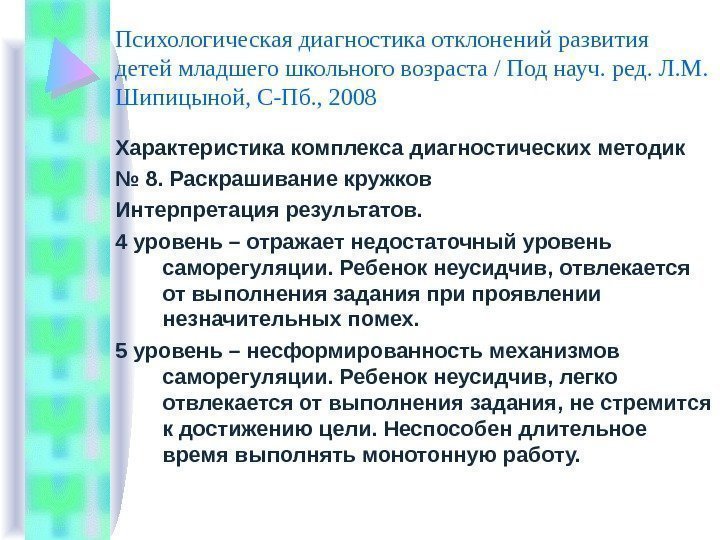 Психологическая диагностика отклонений развития детей младшего школьного возраста / Под науч. ред. Л.М. Шипицыной, С-Пб., 2008

Характеристика комплекса диагностических методик

№ 8. Раскрашивание кружков

Интерпретация результатов.

4 уровень – отражает недостаточный уровень саморегуляции. Ребенок неусидчив, отвлекается от выполнения задания при проявлении незначительных помех.

5 уровень – несформированность механизмов саморегуляции. Ребенок неусидчив, легко отвлекается от выполнения задания, не стремится к достижению цели. Неспособен длительное время выполнять монотонную работу.